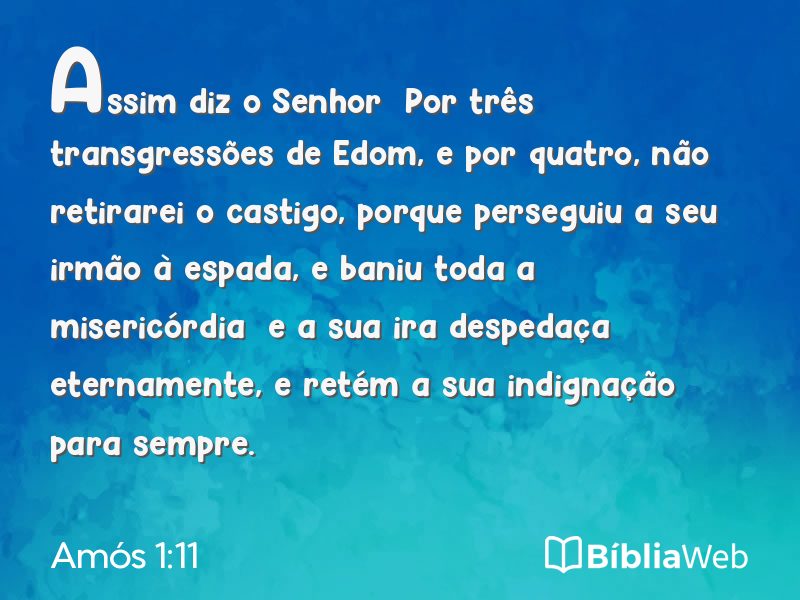 Assim diz o Senhor Por três transgressões de Edom, e por quatro, não retirarei o castigo, porque perseguiu a seu irmão à espada, e baniu toda a misericórdia e a sua ira despedaça eternamente, e retém a sua indignação para sempre.

Amós 1:11

BíbliaWeb